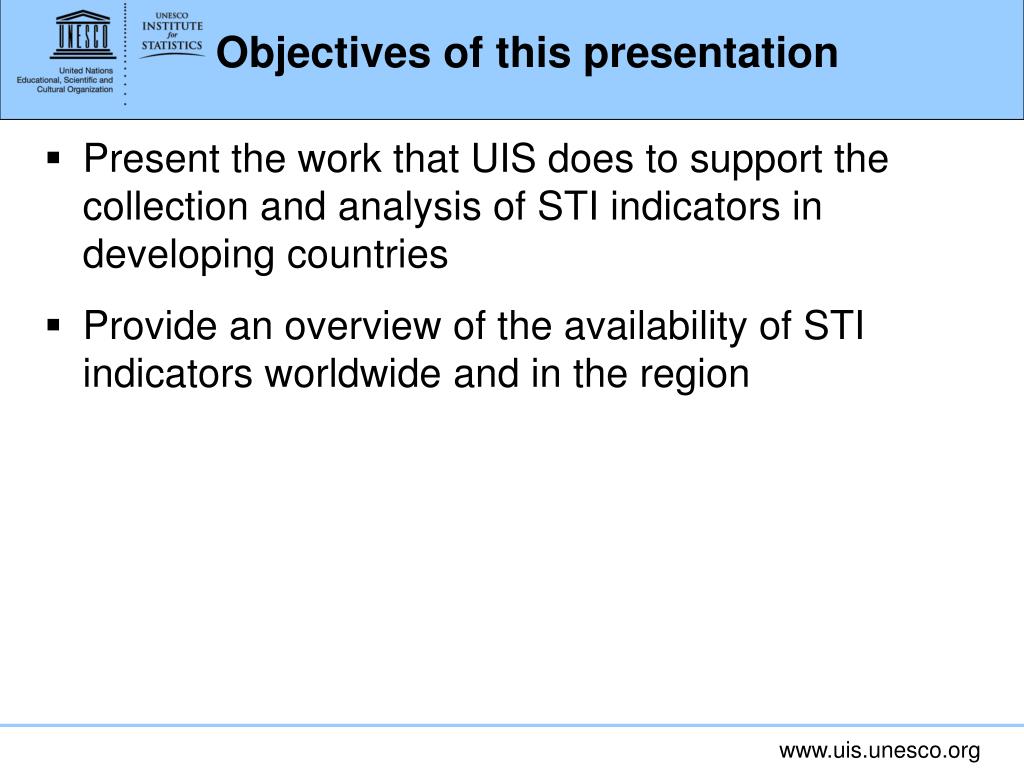 UNESCO

United Nations
Educational, Scientific and
Cultural Organization

UNESCO
INSTITUTE
for
STATISTICS

Objectives of this presentation

▪ Present the work that UIS does to support the collection and analysis of STI indicators in developing countries

▪ Provide an overview of the availability of STI indicators worldwide and in the region

www.uis.unesco.org